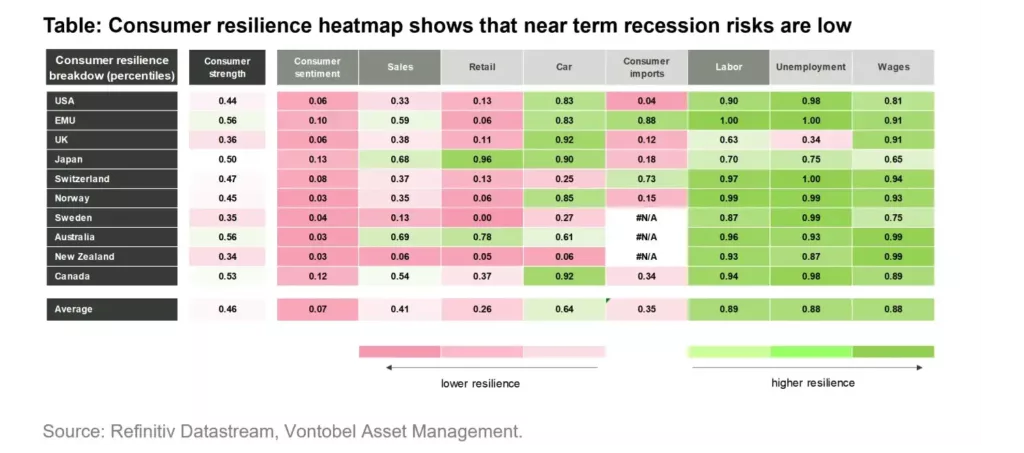 Table: Consumer resilience heatmap shows that near term recession risks are low

| Consumer resilience breakdow (percentiles) | Consumer strength | Consumer sentiment | Sales | Retail | Car | Consumer imports | Labor | Unemployment | Wages |
|---|---|---|---|---|---|---|---|---|---|
| USA | 0.44 | 0.06 | 0.33 | 0.13 | 0.83 | 0.04 | 0.90 | 0.98 | 0.81 |
| EMU | 0.56 | 0.10 | 0.59 | 0.06 | 0.83 | 0.88 | 1.00 | 1.00 | 0.91 |
| UK | 0.36 | 0.06 | 0.38 | 0.11 | 0.92 | 0.12 | 0.63 | 0.34 | 0.91 |
| Japan | 0.50 | 0.13 | 0.68 | 0.96 | 0.90 | 0.18 | 0.70 | 0.75 | 0.65 |
| Switzerland | 0.47 | 0.08 | 0.37 | 0.13 | 0.25 | 0.73 | 0.97 | 1.00 | 0.94 |
| Norway | 0.45 | 0.03 | 0.35 | 0.06 | 0.85 | 0.15 | 0.99 | 0.99 | 0.93 |
| Sweden | 0.35 | 0.04 | 0.13 | 0.00 | 0.27 | #N/A | 0.87 | 0.99 | 0.75 |
| Australia | 0.56 | 0.03 | 0.69 | 0.78 | 0.61 | #N/A | 0.96 | 0.93 | 0.99 |
| New Zealand | 0.34 | 0.03 | 0.06 | 0.05 | 0.06 | #N/A | 0.93 | 0.87 | 0.99 |
| Canada | 0.53 | 0.12 | 0.54 | 0.37 | 0.92 | 0.34 | 0.94 | 0.98 | 0.89 |
| Average | 0.46 | 0.07 | 0.41 | 0.26 | 0.64 | 0.35 | 0.89 | 0.88 | 0.88 |

lower resilience

higher resilience

Source: Refinitiv Datastream, Vontobel Asset Management.